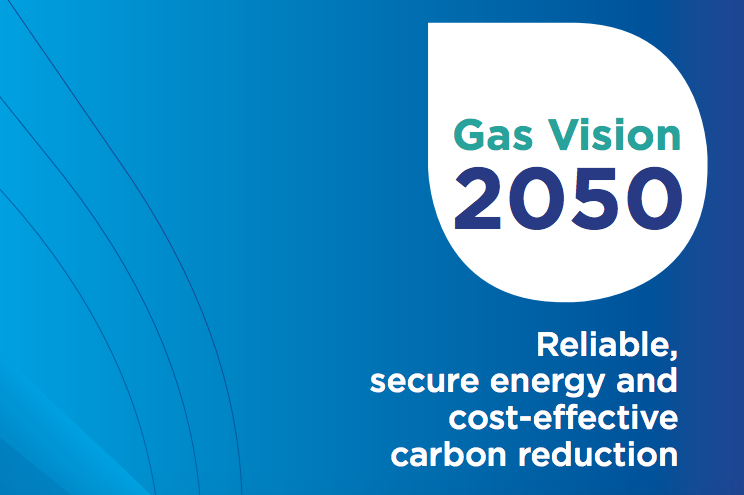 Gas Vision
2050

Reliable,
secure energy and
cost-effective
carbon reduction